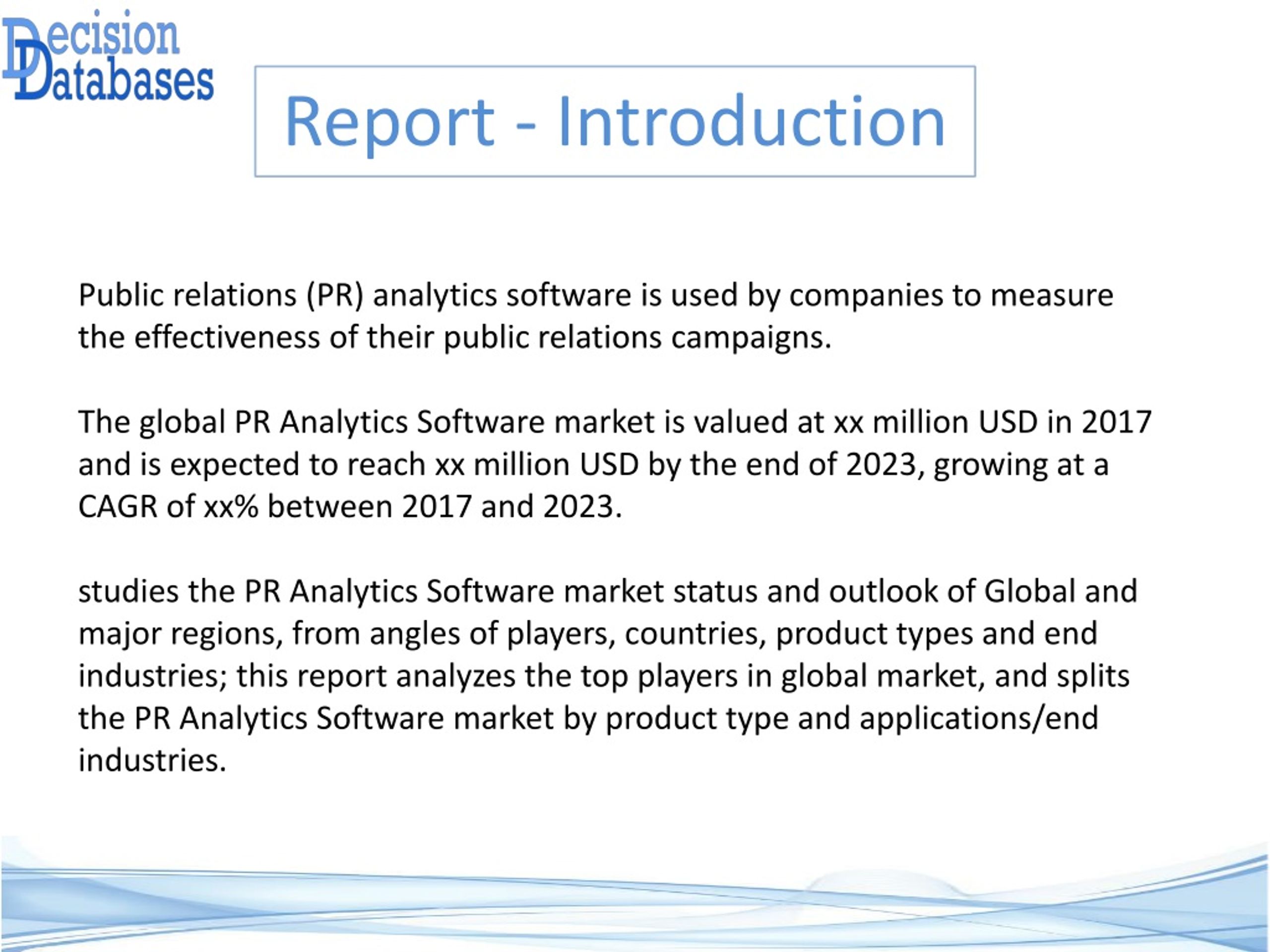 Decision Databases

Report - Introduction

Public relations (PR) analytics software is used by companies to measure the effectiveness of their public relations campaigns.

The global PR Analytics Software market is valued at xx million USD in 2017 and is expected to reach xx million USD by the end of 2023, growing at a CAGR of xx% between 2017 and 2023.

studies the PR Analytics Software market status and outlook of Global and major regions, from angles of players, countries, product types and end industries; this report analyzes the top players in global market, and splits the PR Analytics Software market by product type and applications/end industries.